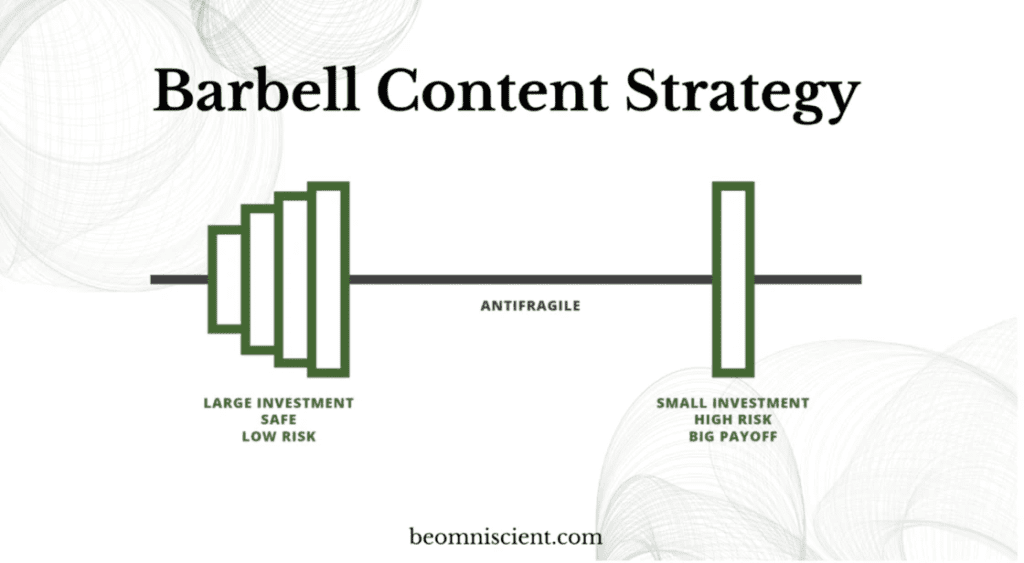 Barbell Content Strategy

ANTIFRAGILE

LARGE INVESTMENT
SAFE
LOW RISK

SMALL INVESTMENT
HIGH RISK
BIG PAYOFF

beomniscient.com